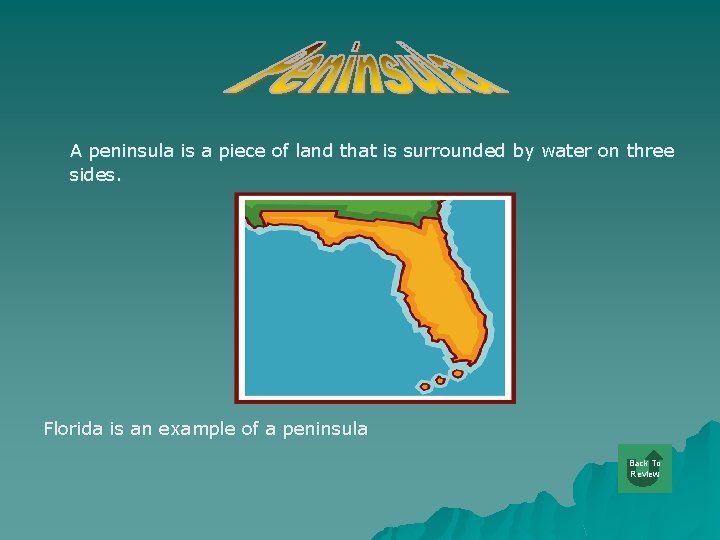 Peninsula

A peninsula is a piece of land that is surrounded by water on three sides.

Florida is an example of a peninsula

Back To Review